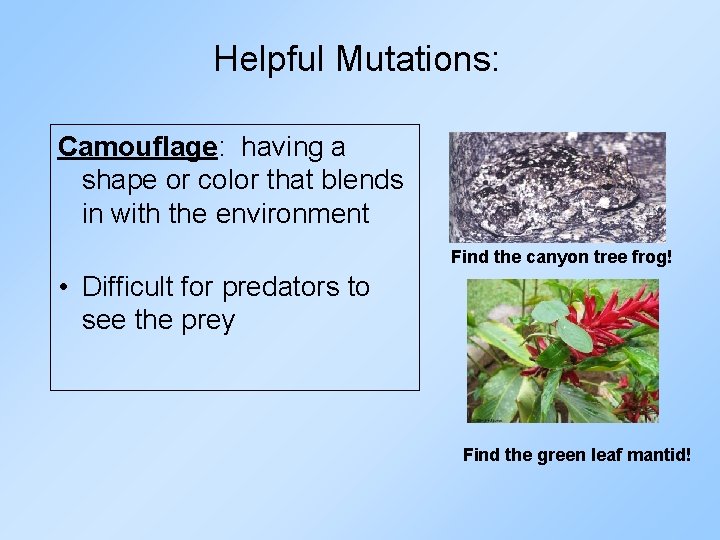 Helpful Mutations:

Camouflage: having a shape or color that blends in with the environment

• Difficult for predators to see the prey

Find the canyon tree frog!

Find the green leaf mantid!